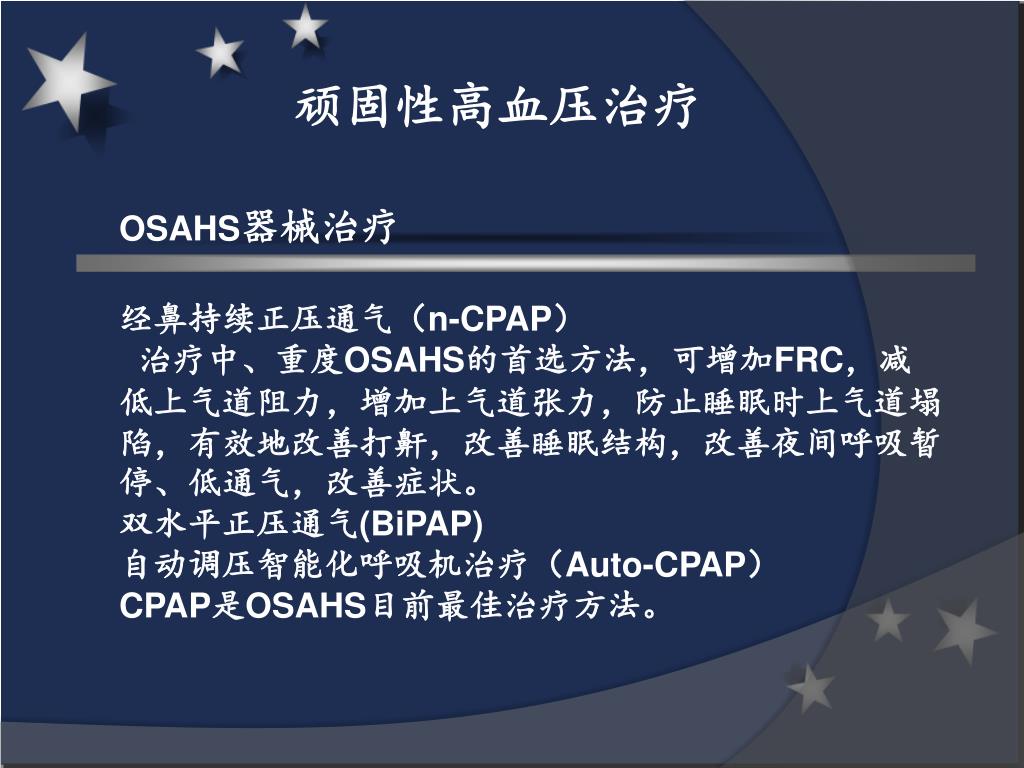 顽固性高血压治疗

OSAHS器械治疗

经鼻持续正压通气（n-CPAP）
治疗中、重度OSAHS的首选方法，可增加FRC，减低上气道阻力，增加上气道张力，防止睡眠时上气道塌陷，有效地改善打鼾，改善睡眠结构，改善夜间呼吸暂停、低通气，改善症状。
双水平正压通气(BiPAP)
自动调压智能化呼吸机治疗（Auto-CPAP）
CPAP是OSAHS目前最佳治疗方法。